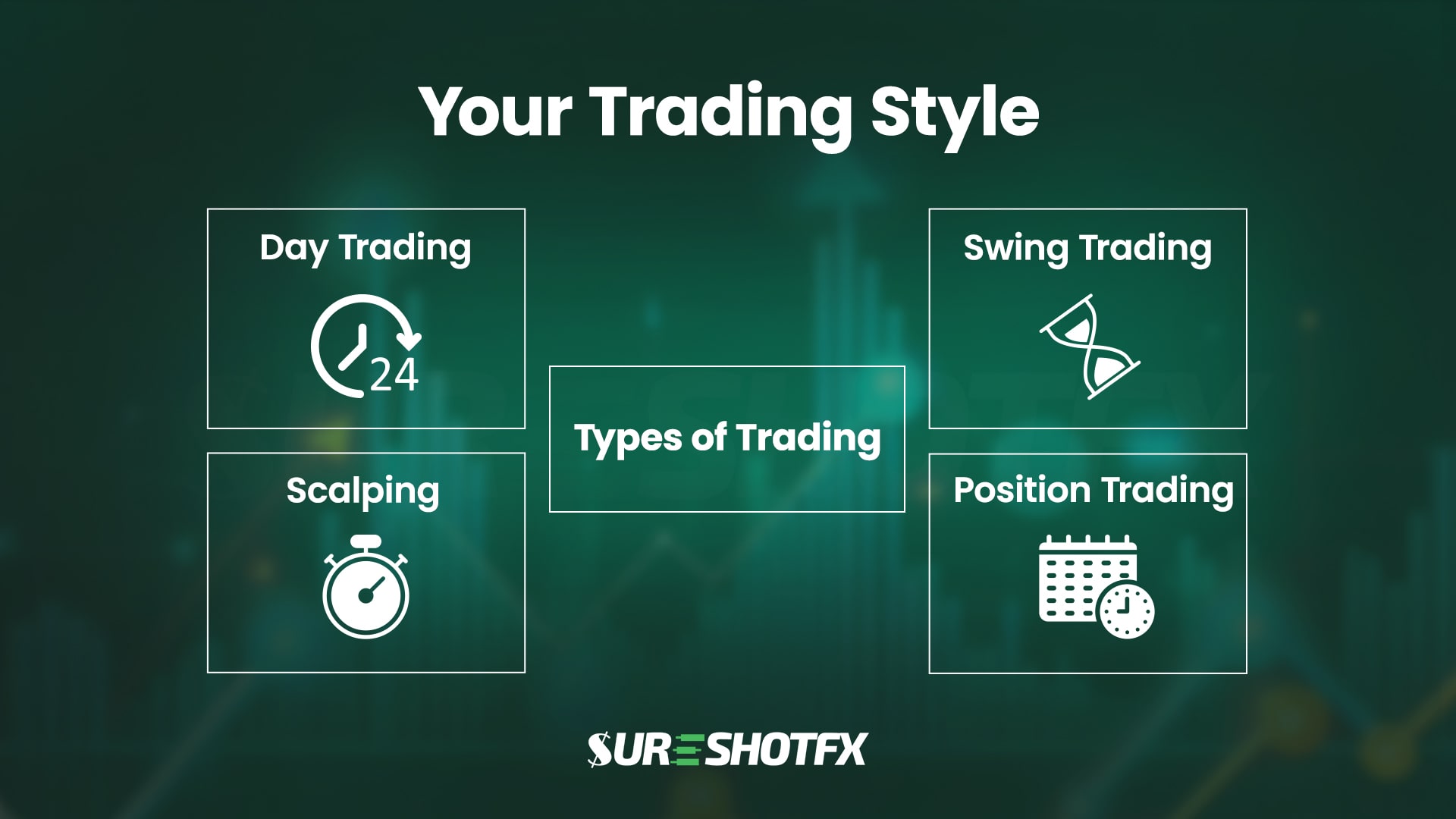 Your Trading Style

Day Trading

24

Scalping

Types of Trading

Swing Trading

Position Trading

SURESHOTFX